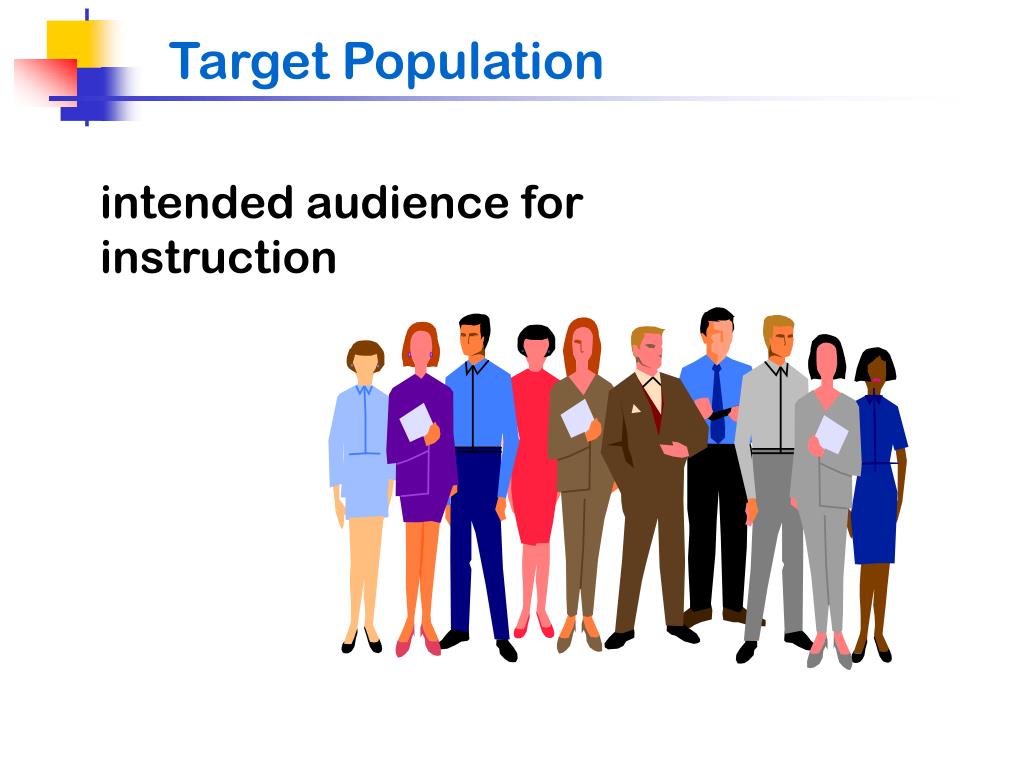 Target Population

intended audience for instruction